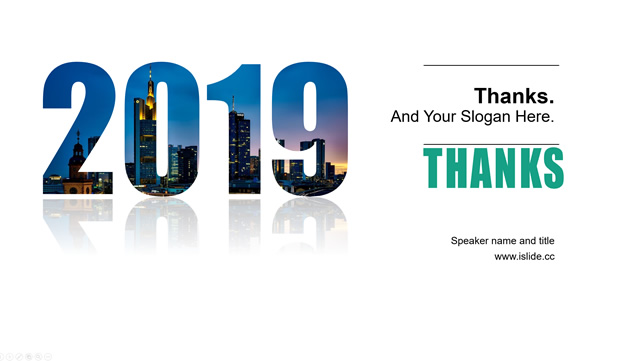 2019

Thanks.
And Your Slogan Here.

THANKS

Speaker name and title
www.islide.cc